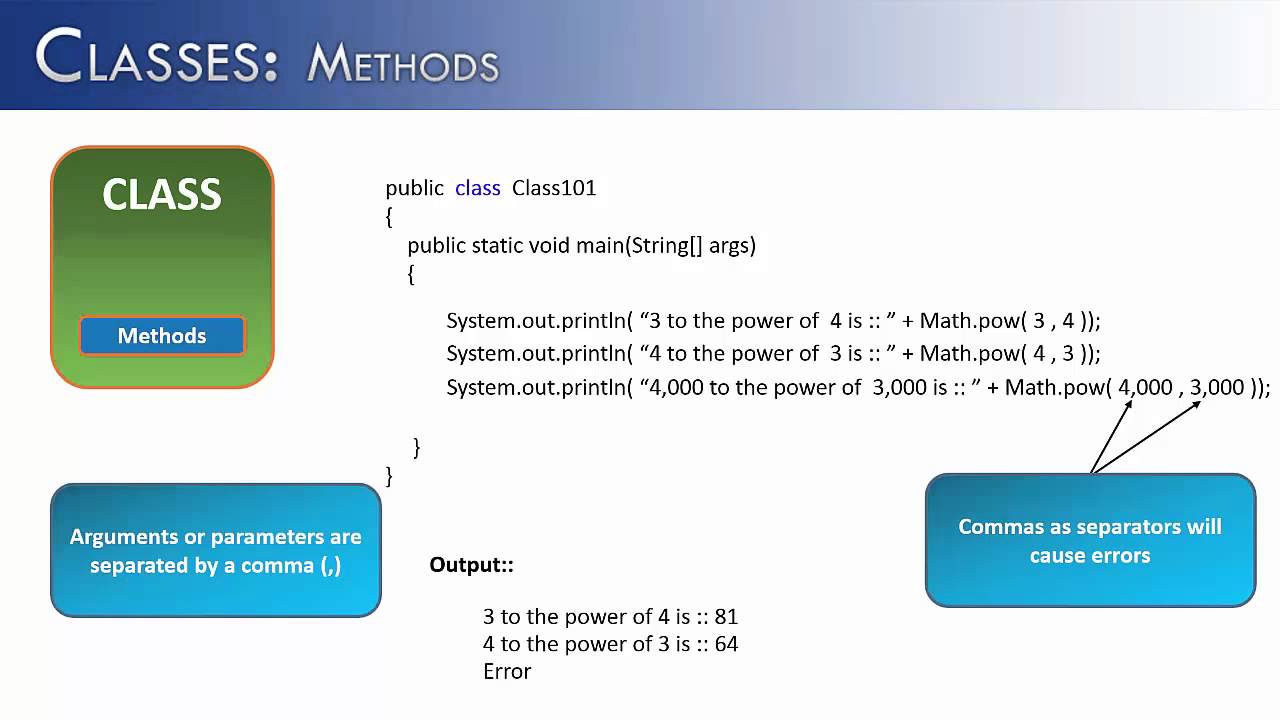 CLASSES: METHODS

CLASS

Methods

public class Class101
{
public static void main(String[] args)
{
System.out.println( “3 to the power of 4 is :: ” + Math.pow( 3 , 4 ));
System.out.println( “4 to the power of 3 is :: ” + Math.pow( 4 , 3 ));
System.out.println( “4,000 to the power of 3,000 is :: ” + Math.pow( 4,000 , 3,000 ));
}
}

Arguments or parameters are separated by a comma (,)

Output::

3 to the power of 4 is :: 81
4 to the power of 3 is :: 64
Error

Commas as separators will cause errors